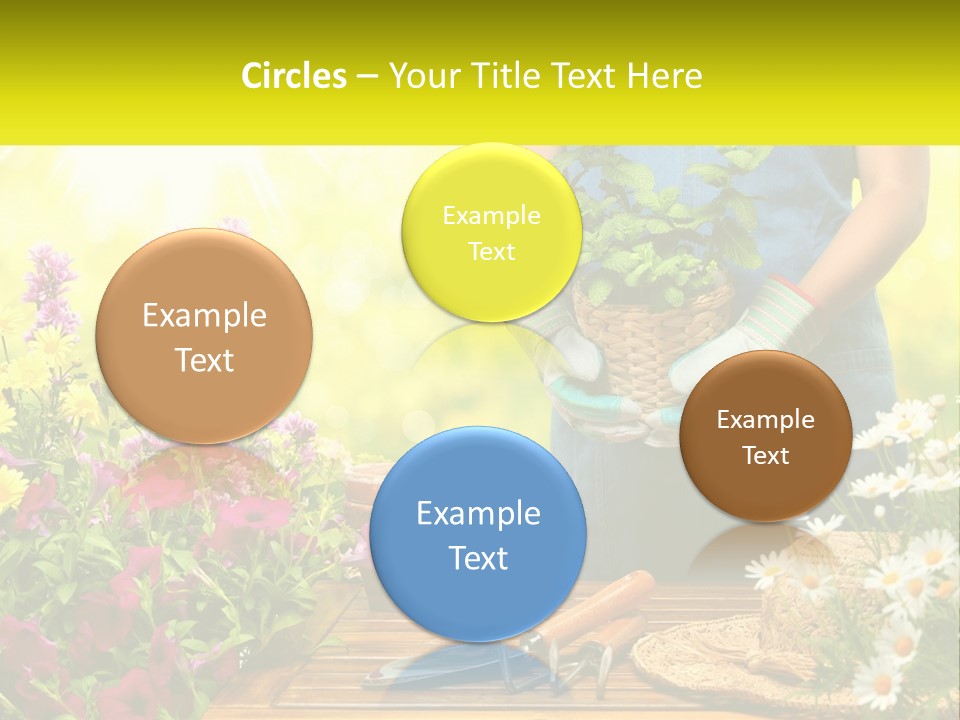 Circles – Your Title Text Here

Example Text

Example Text

Example Text

Example Text